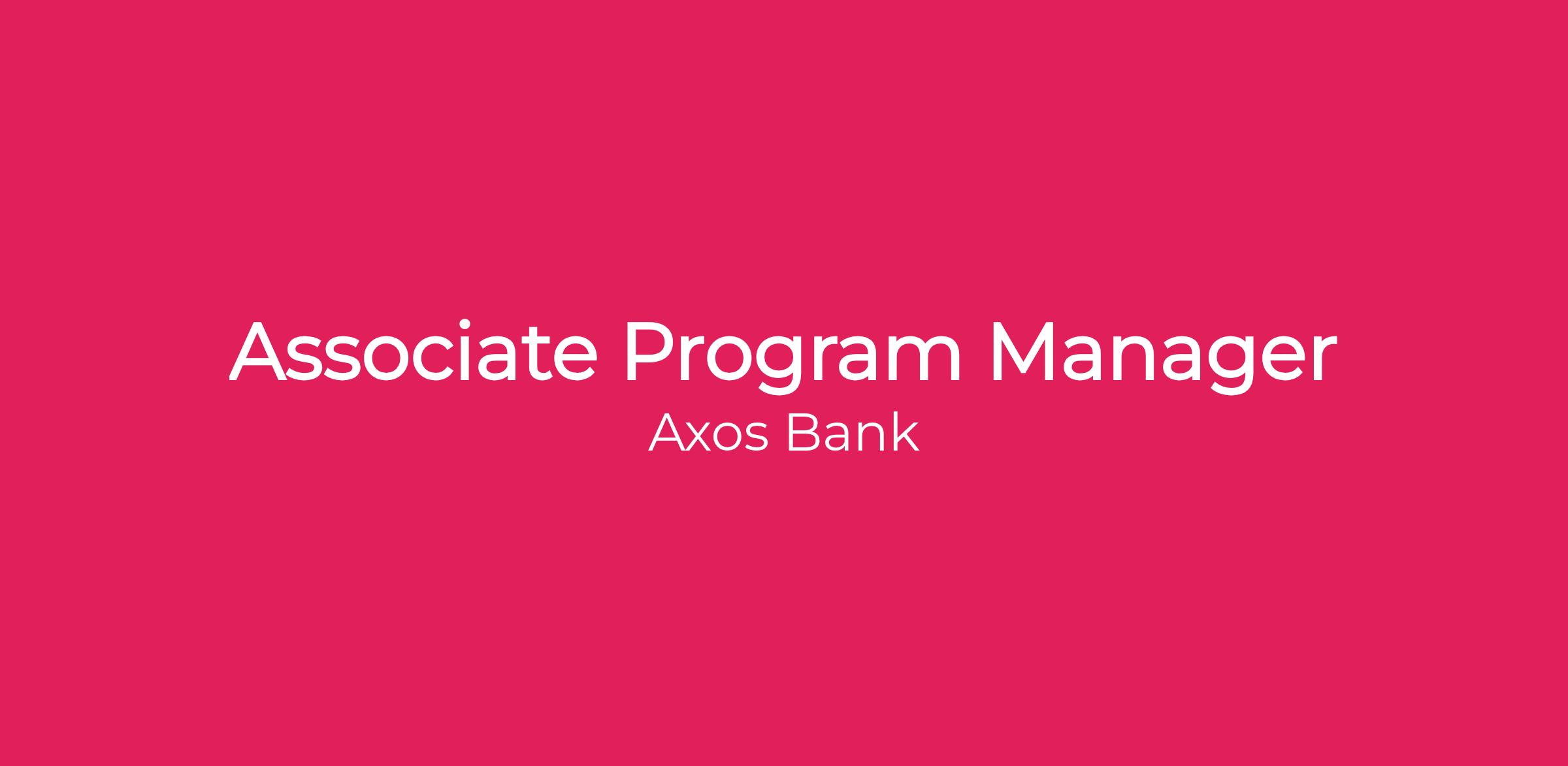 Associate Program Manager
Axos Bank